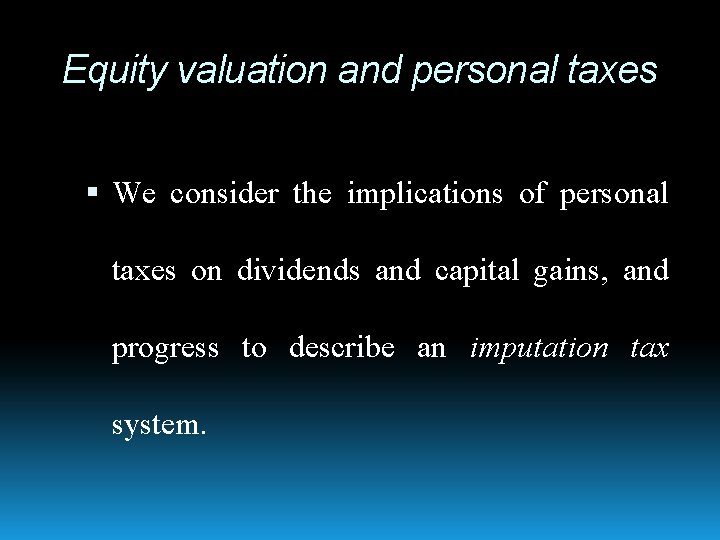 Equity valuation and personal taxes

▪ We consider the implications of personal taxes on dividends and capital gains, and progress to describe an imputation tax system.